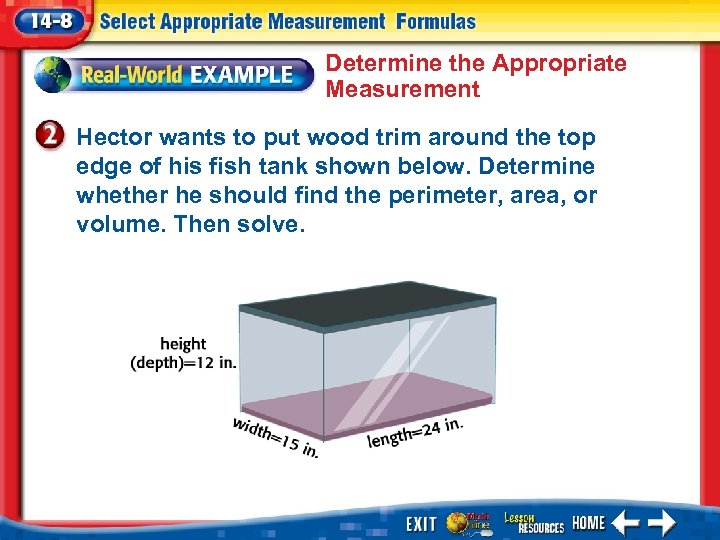 14-8 Select Appropriate Measurement Formulas

Real-World EXAMPLE

Determine the Appropriate Measurement

2 Hector wants to put wood trim around the top edge of his fish tank shown below. Determine whether he should find the perimeter, area, or volume. Then solve.

height (depth)=12 in.

width=15 in.

length=24 in.

EXIT Math Online Lesson RESOURCES HOME